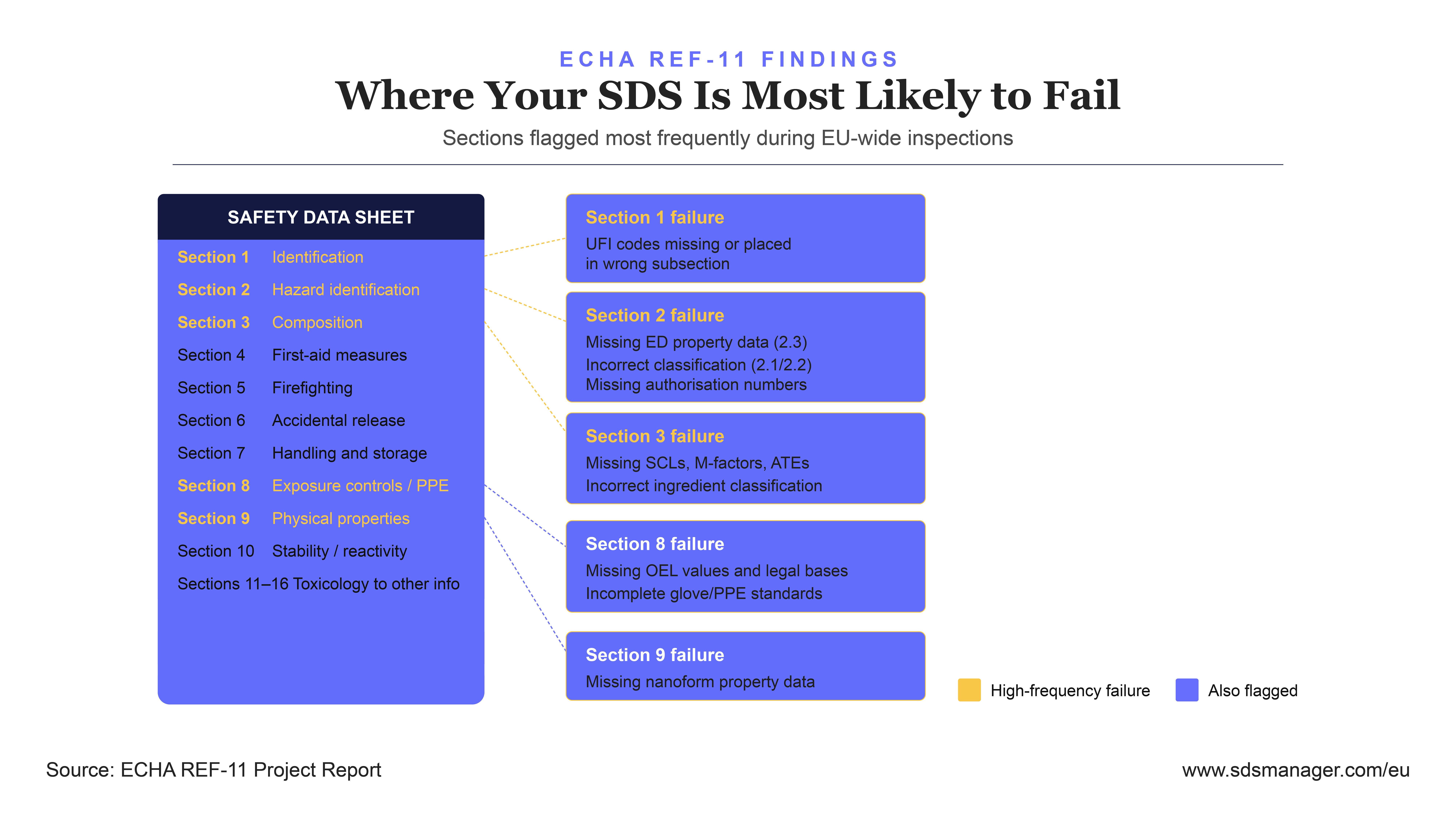 ECHA REF-11 FINDINGS

Where Your SDS Is Most Likely to Fail

Sections flagged most frequently during EU-wide inspections

SAFETY DATA SHEET

Section 1 Identification
Section 2 Hazard identification
Section 3 Composition
Section 4 First-aid measures
Section 5 Firefighting
Section 6 Accidental release
Section 7 Handling and storage
Section 8 Exposure controls / PPE
Section 9 Physical properties
Section 10 Stability / reactivity
Sections 11–16 Toxicology to other info

Section 1 failure
UFI codes missing or placed in wrong subsection

Section 2 failure
Missing ED property data (2.3)
Incorrect classification (2.1/2.2)
Missing authorisation numbers

Section 3 failure
Missing SCLs, M-factors, ATEs
Incorrect ingredient classification

Section 8 failure
Missing OEL values and legal bases
Incomplete glove/PPE standards

Section 9 failure
Missing nanoform property data

High-frequency failure
Also flagged

Source: ECHA REF-11 Project Report

www.sdsmanager.com/eu